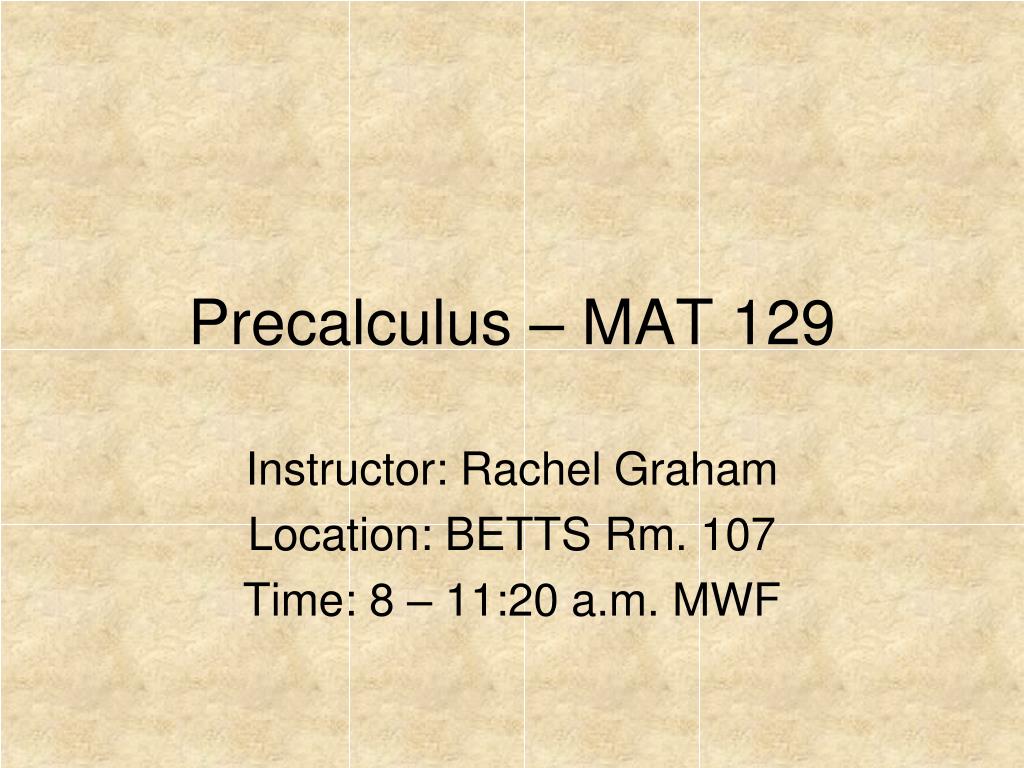 Precalculus – MAT 129

Instructor: Rachel Graham
Location: BETTS Rm. 107
Time: 8 – 11:20 a.m. MWF